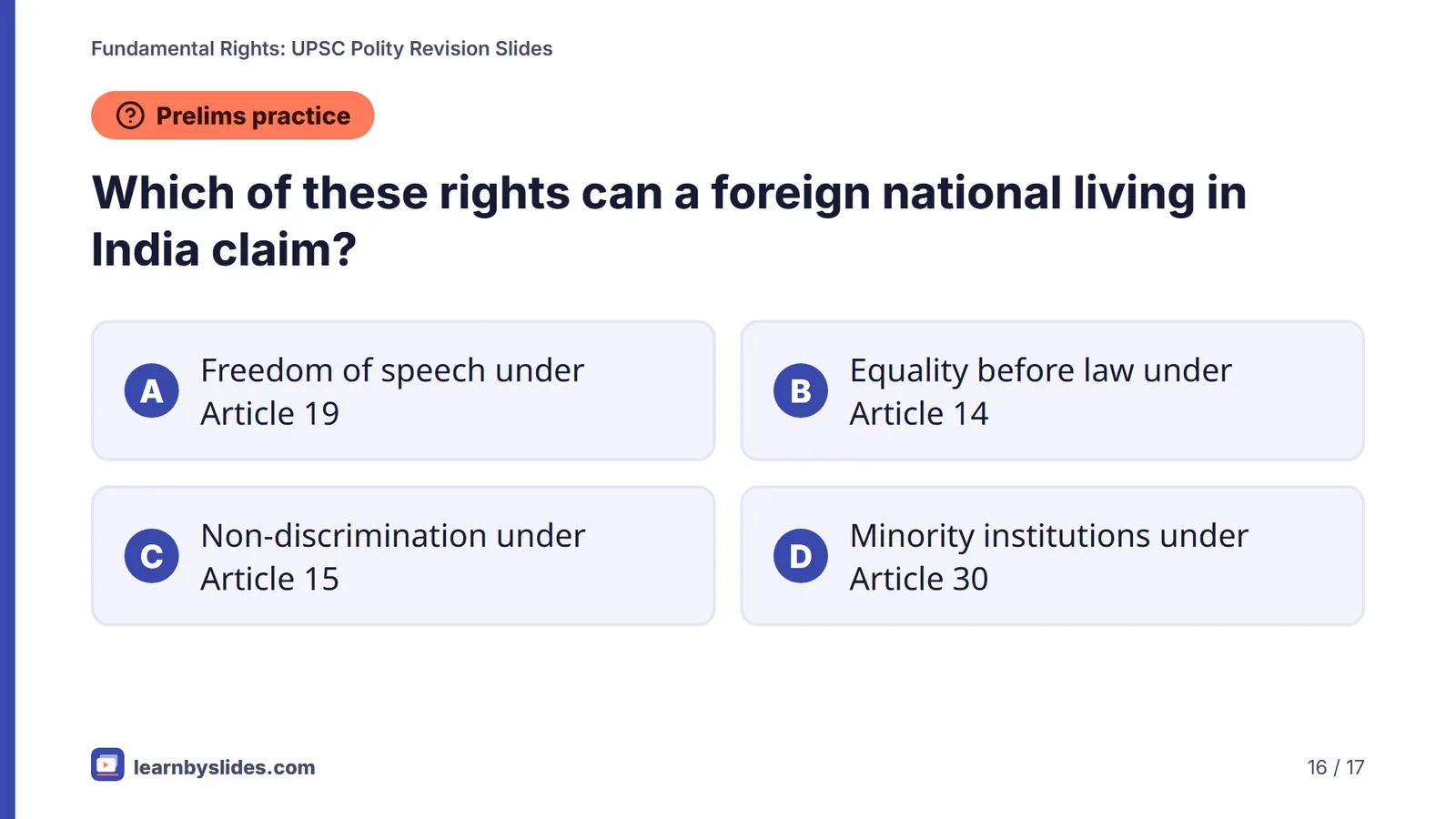 Fundamental Rights: UPSC Polity Revision Slides

Prelims practice

Which of these rights can a foreign national living in India claim?

A Freedom of speech under Article 19

B Equality before law under Article 14

C Non-discrimination under Article 15

D Minority institutions under Article 30

learnbyslides.com

16 / 17